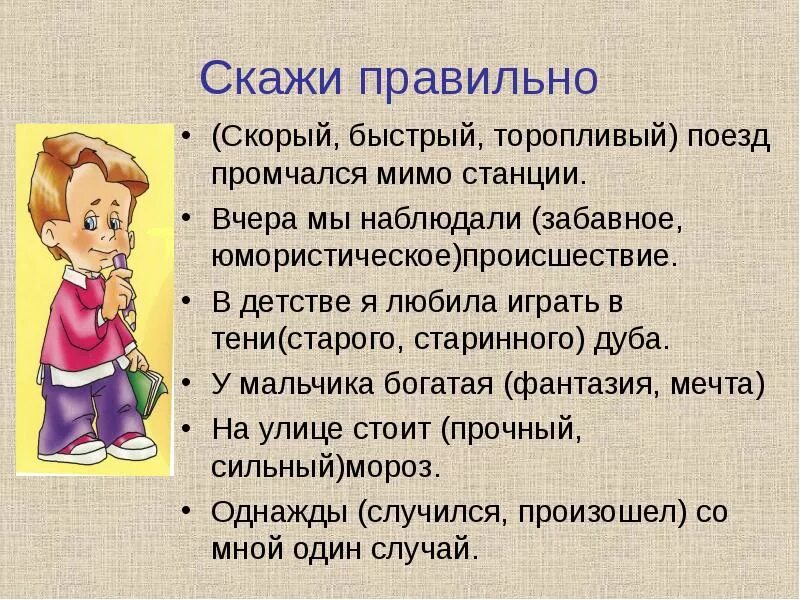 Скажи правильно

• (Скорый, быстрый, торопливый) поезд промчался мимо станции.
• Вчера мы наблюдали (забавное, юмористическое)происшествие.
• В детстве я любила играть в тени(старого, старинного) дуба.
• У мальчика богатая (фантазия, мечта)
• На улице стоит (прочный, сильный)мороз.
• Однажды (случился, произошел) со мной один случай.